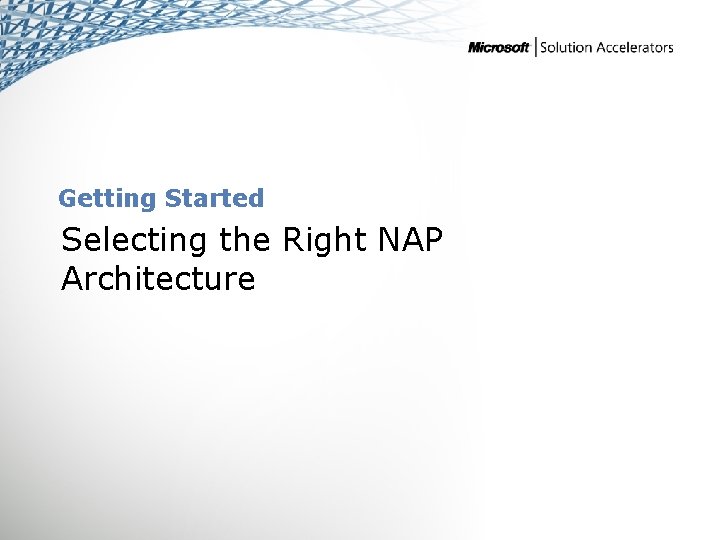 Microsoft | Solution Accelerators

Getting Started

Selecting the Right NAP Architecture